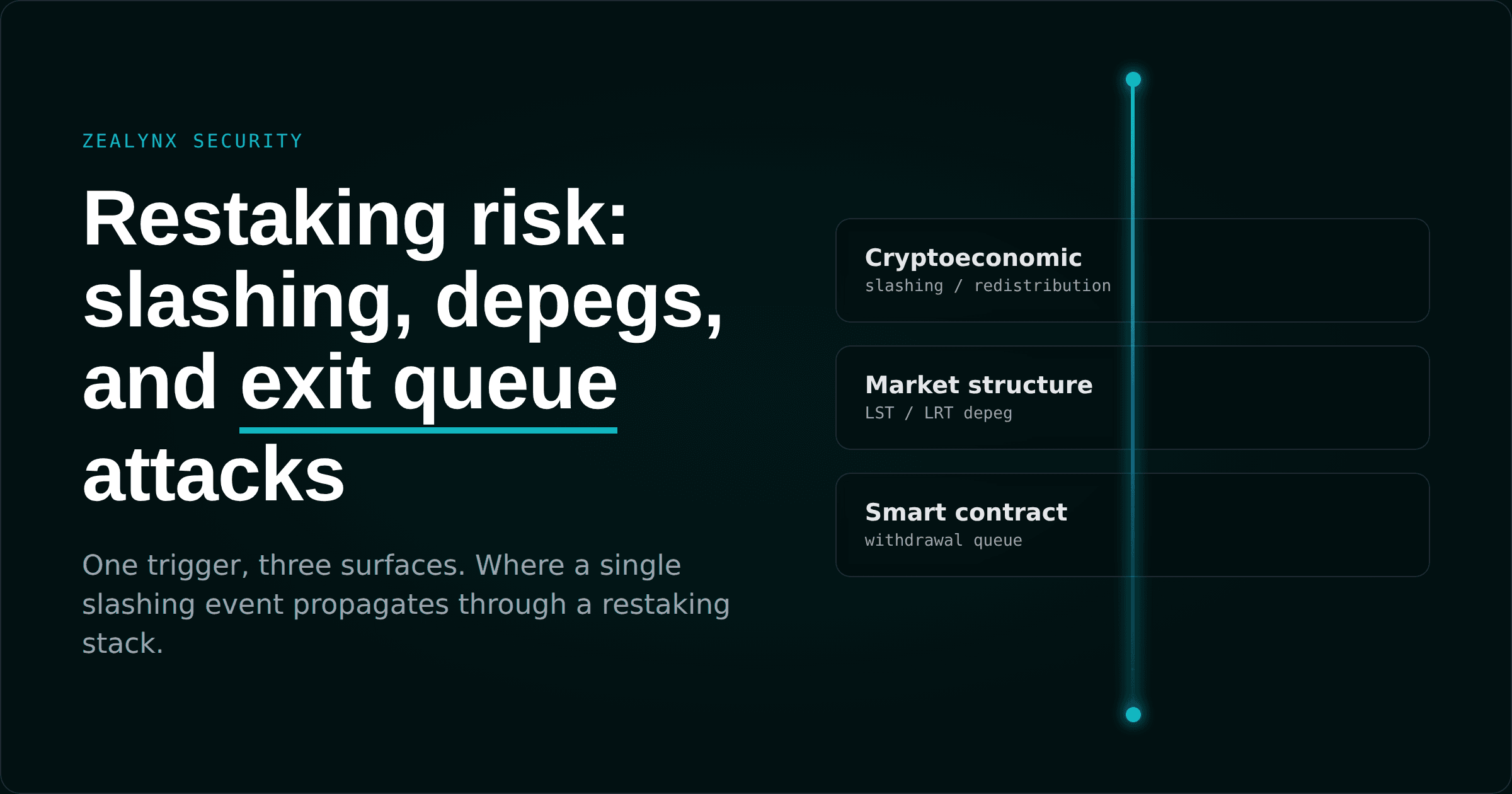 ZEALYNX SECURITY

Restaking risk: slashing, depegs, and exit queue attacks

One trigger, three surfaces. Where a single slashing event propagates through a restaking stack.

Cryptoeconomic
slashing / redistribution

Market structure
LST / LRT depeg

Smart contract
withdrawal queue